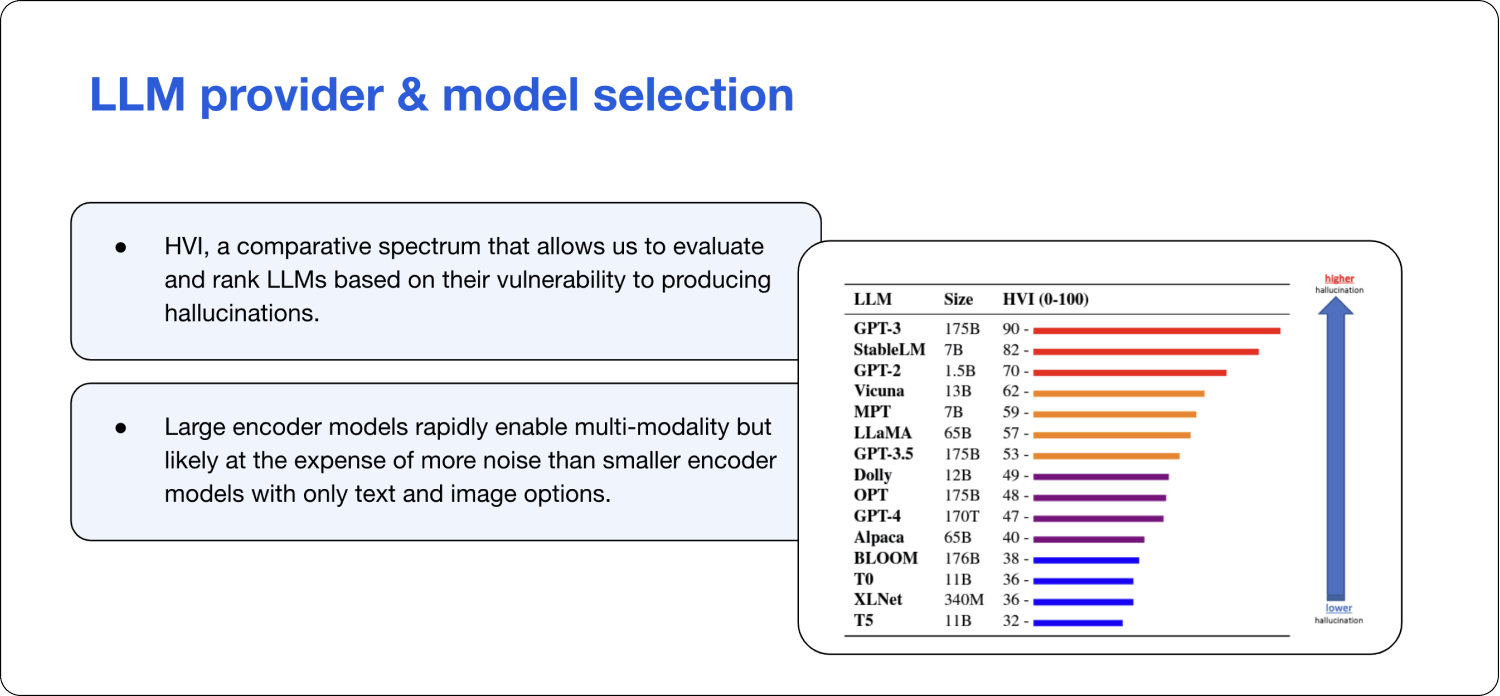 LLM provider & model selection

● HVI, a comparative spectrum that allows us to evaluate and rank LLMs based on their vulnerability to producing hallucinations.

● Large encoder models rapidly enable multi-modality but likely at the expense of more noise than smaller encoder models with only text and image options.

| LLM | Size | HVI (0-100) |
|---|---|---|
| GPT-3 | 175B | 90 - |
| StableLM | 7B | 82 - |
| GPT-2 | 1.5B | 70 - |
| Vicuna | 13B | 62 - |
| MPT | 7B | 59 - |
| LLaMA | 65B | 57 - |
| GPT-3.5 | 175B | 53 - |
| Dolly | 12B | 49 - |
| OPT | 175B | 48 - |
| GPT-4 | 170T | 47 - |
| Alpaca | 65B | 40 - |
| BLOOM | 176B | 38 - |
| T0 | 11B | 36 - |
| XLNet | 340M | 36 - |
| T5 | 11B | 32 - |

higher hallucination

lower hallucination